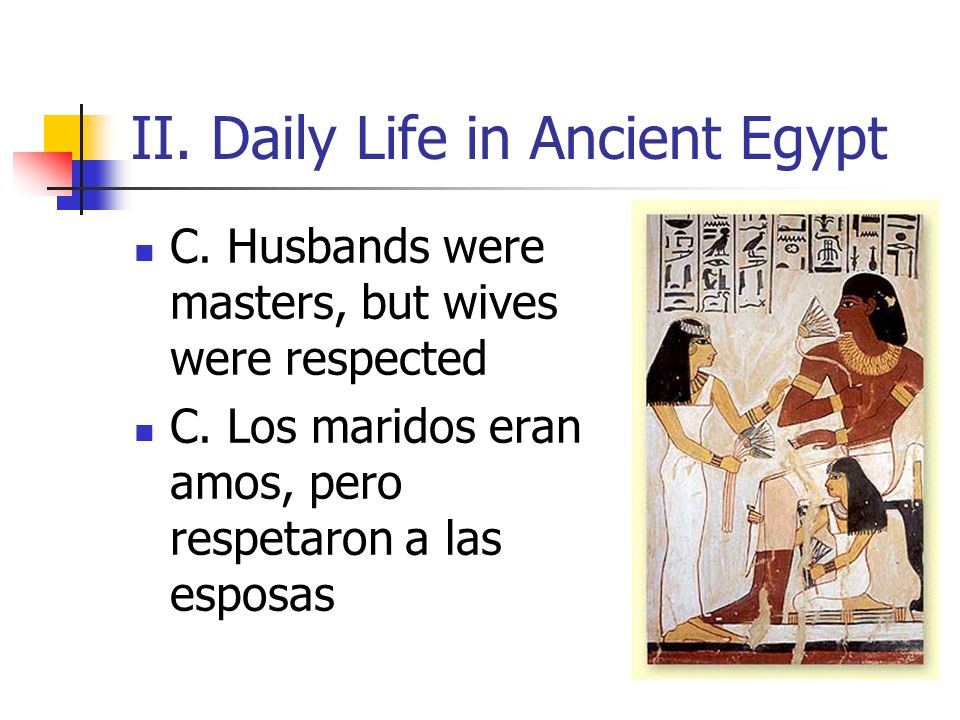 II. Daily Life in Ancient Egypt

- C. Husbands were masters, but wives were respected
- C. Los maridos eran amos, pero respetaron a las esposas